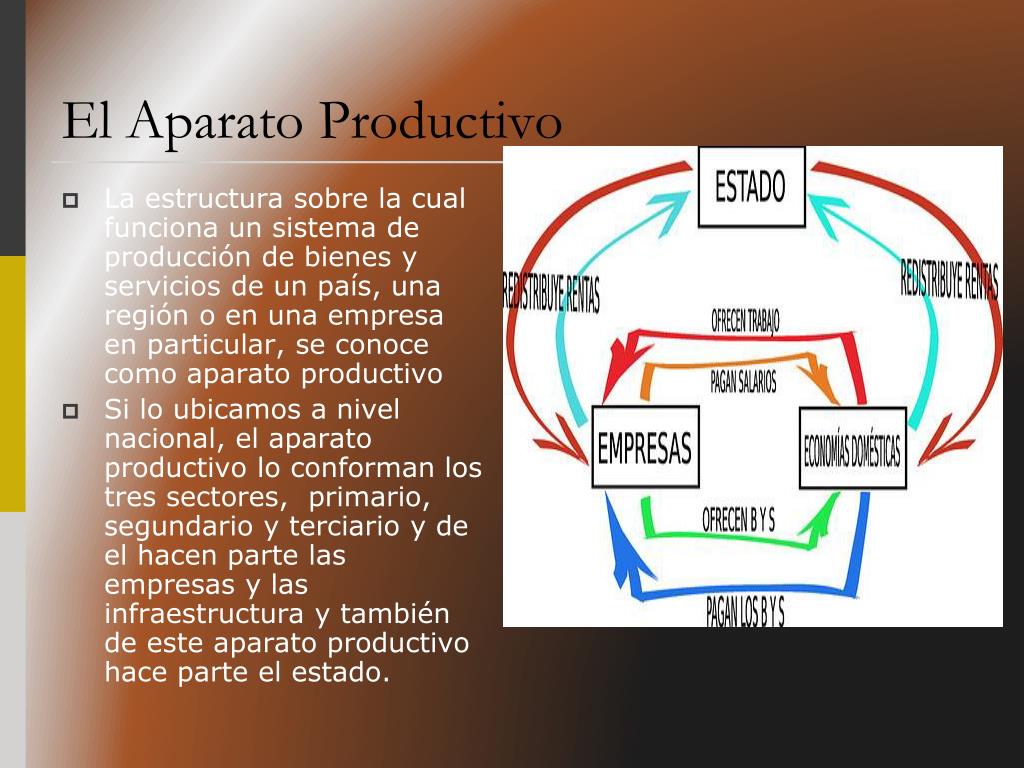 El Aparato Productivo

La estructura sobre la cual funciona un sistema de producción de bienes y servicios de un país, una región o en una empresa en particular, se conoce como aparato productivo

Si lo ubicamos a nivel nacional, el aparato productivo lo conforman los tres sectores, primario, segundario y terciario y de el hacen parte las empresas y las infraestructura y también de este aparato productivo hace parte el estado.

ESTADO

REDISTRIBUYE RENTAS

REDISTRIBUYE RENTAS

OFRECEN TRABAJO

PAGAN SALARIOS

EMPRESAS

ECONOMÍAS DOMÉSTICAS

OFRECEN B Y S

PAGAN LOS B Y S